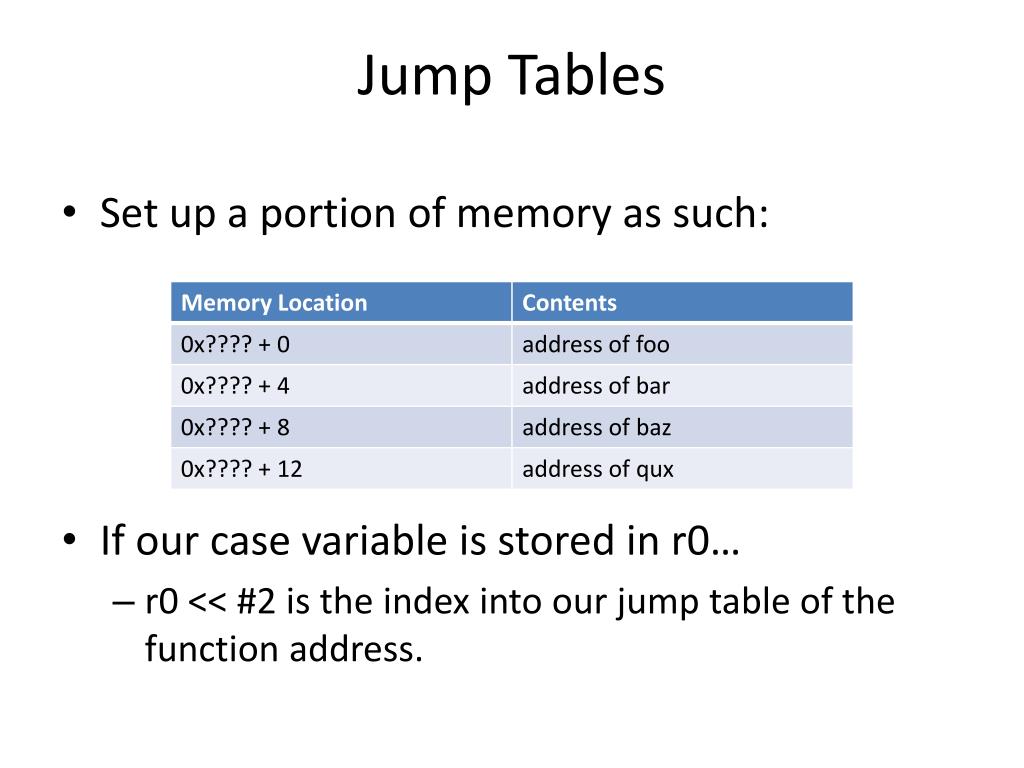 Jump Tables

• Set up a portion of memory as such:

| Memory Location | Contents |
|---|---|
| 0x???? + 0 | address of foo |
| 0x???? + 4 | address of bar |
| 0x???? + 8 | address of baz |
| 0x???? + 12 | address of qux |

• If our case variable is stored in r0…

– r0 << #2 is the index into our jump table of the function address.